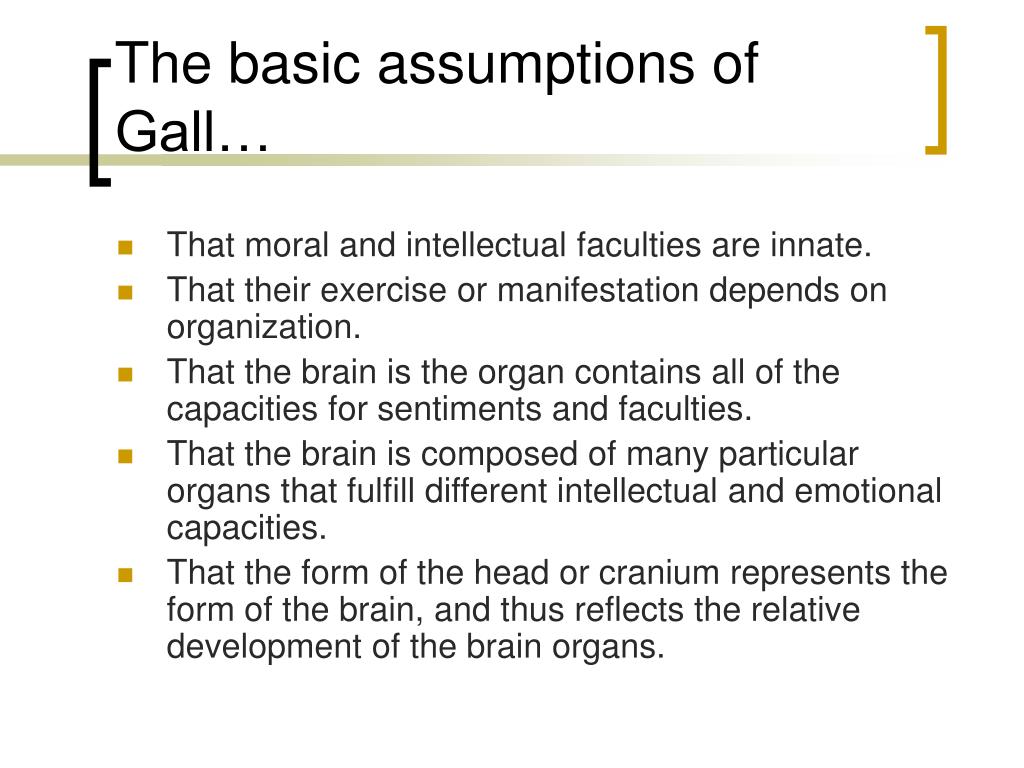 The basic assumptions of Gall…

- That moral and intellectual faculties are innate.
- That their exercise or manifestation depends on organization.
- That the brain is the organ contains all of the capacities for sentiments and faculties.
- That the brain is composed of many particular organs that fulfill different intellectual and emotional capacities.
- That the form of the head or cranium represents the form of the brain, and thus reflects the relative development of the brain organs.